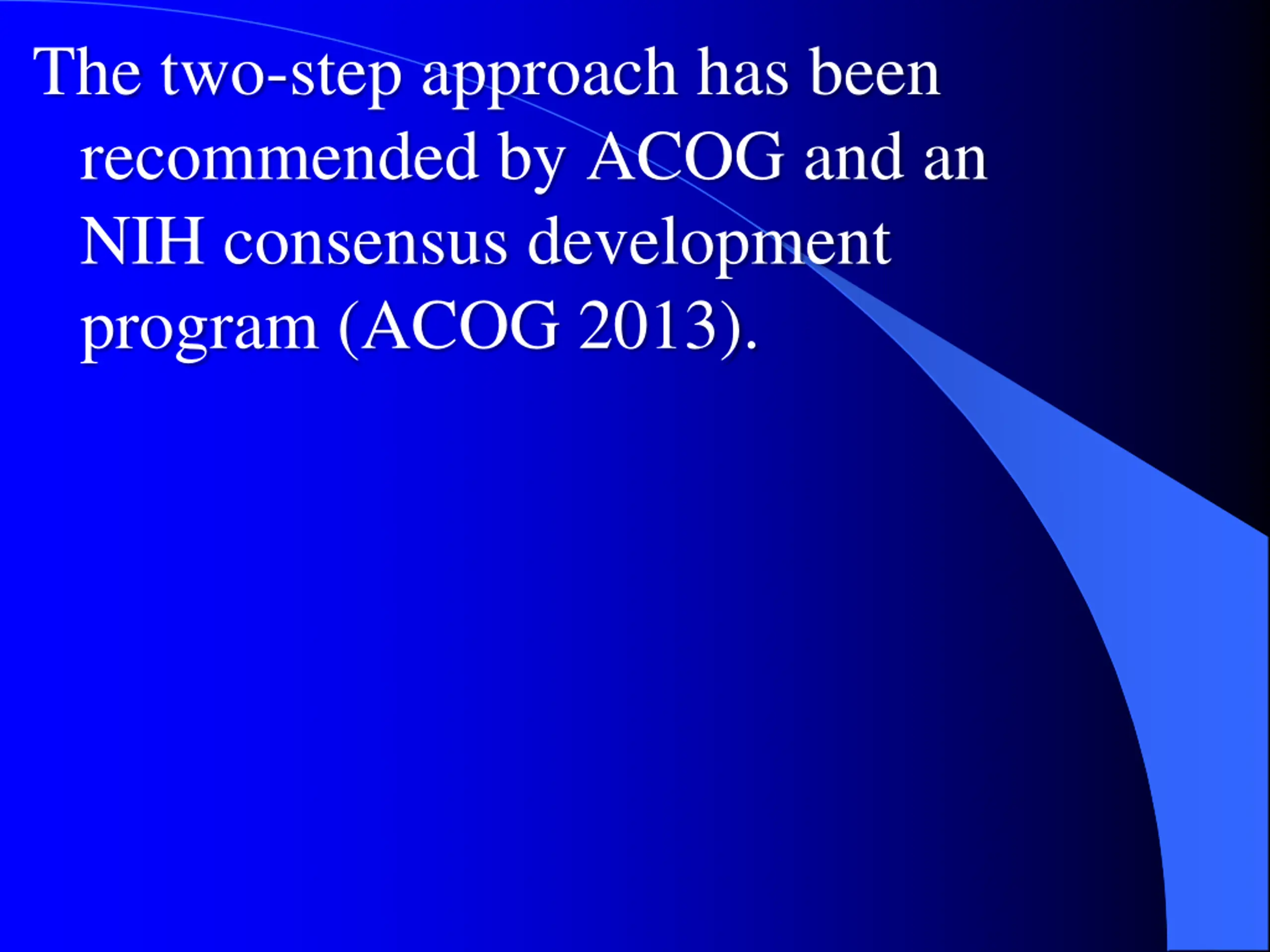 The two-step approach has been recommended by ACOG and an NIH consensus development program (ACOG 2013).